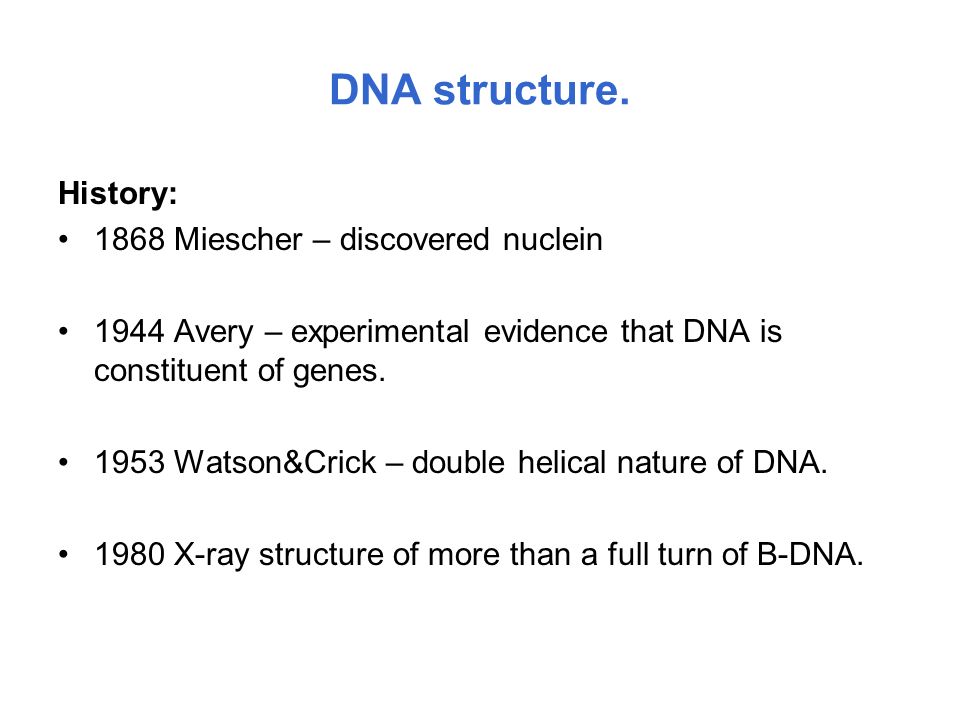 DNA structure.

History:

• 1868 Miescher – discovered nuclein

• 1944 Avery – experimental evidence that DNA is constituent of genes.

• 1953 Watson&Crick – double helical nature of DNA.

• 1980 X-ray structure of more than a full turn of B-DNA.